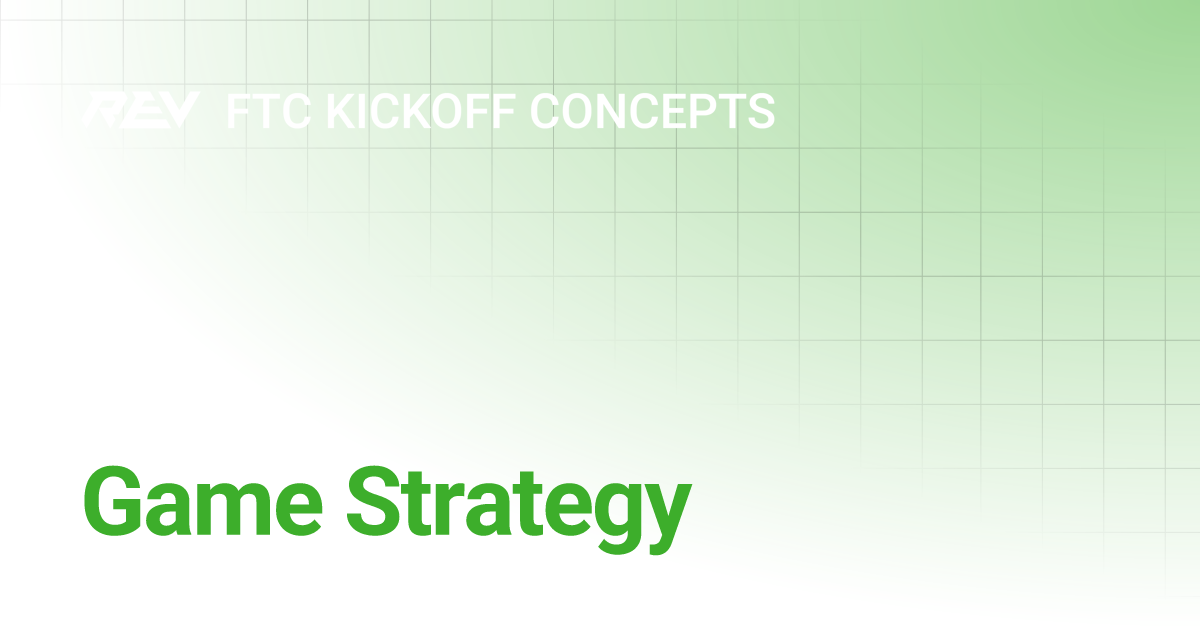 REV FTC KICKOFF CONCEPTS

Game Strategy